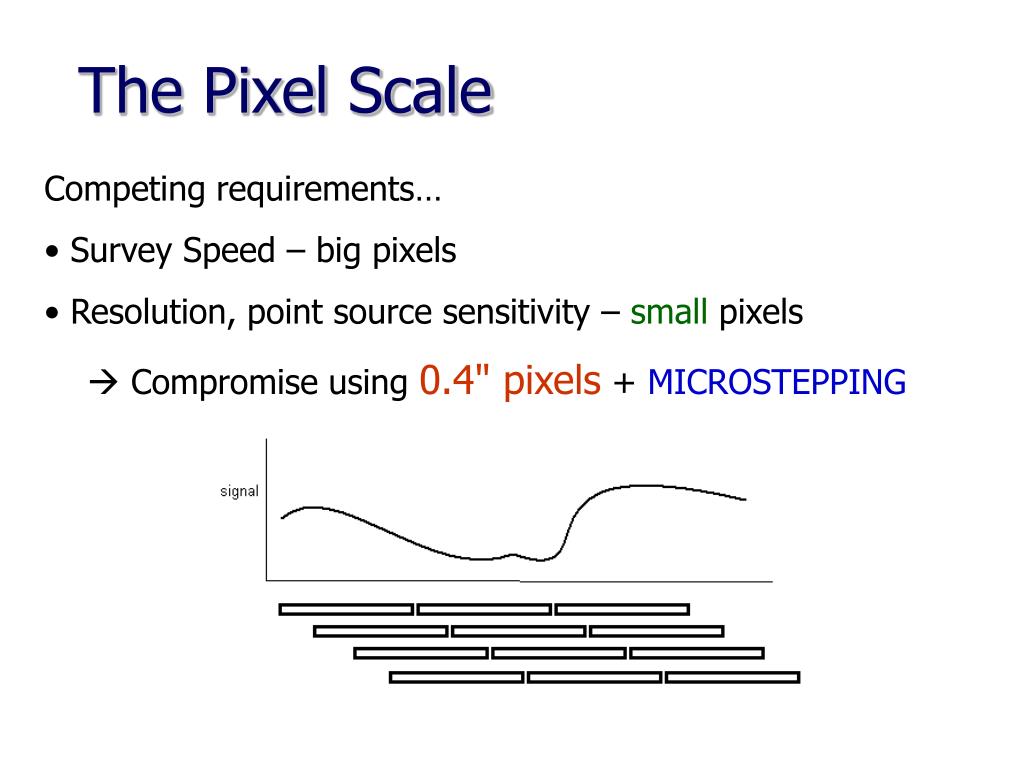 The Pixel Scale

Competing requirements…

• Survey Speed – big pixels

• Resolution, point source sensitivity – small pixels

→ Compromise using 0.4" pixels + MICROSTEPPING

signal